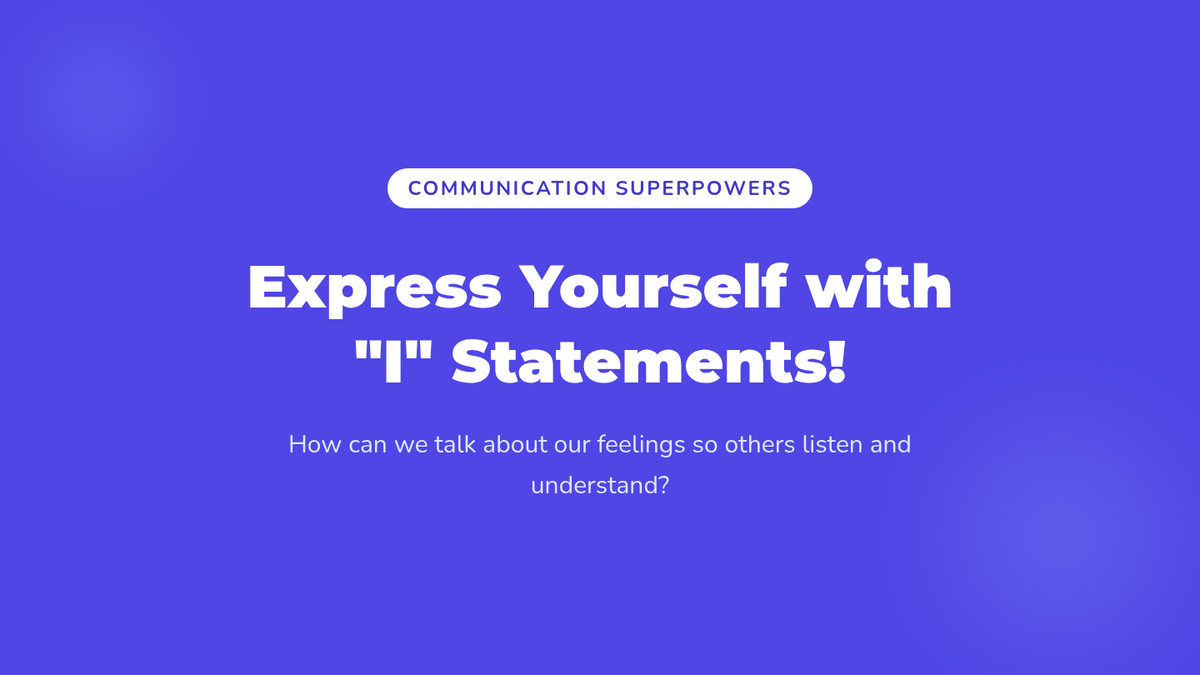 COMMUNICATION SUPERPOWERS

Express Yourself with "I" Statements!

How can we talk about our feelings so others listen and understand?